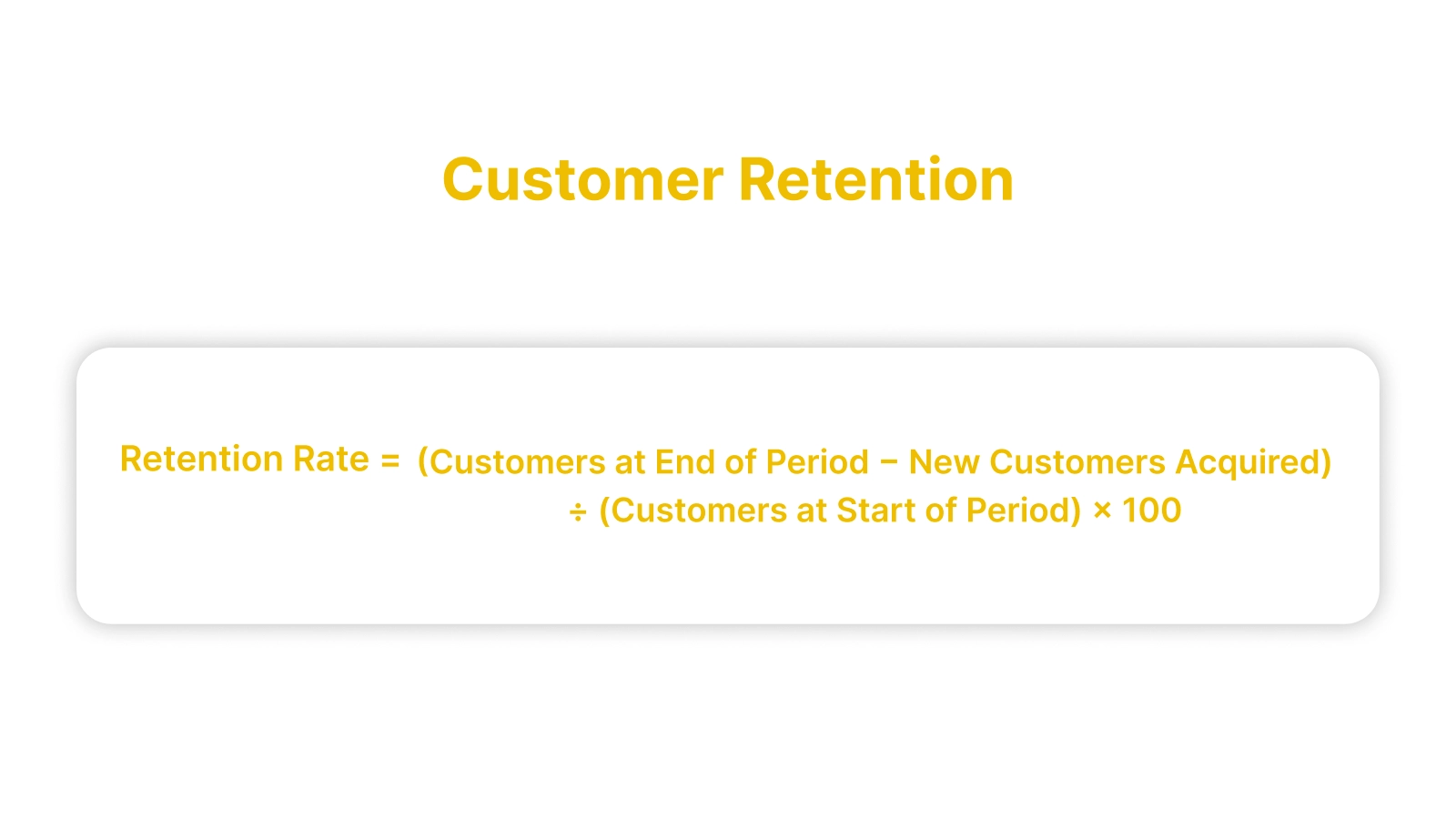 Customer Retention

Retention Rate = (Customers at End of Period − New Customers Acquired) ÷ (Customers at Start of Period) × 100